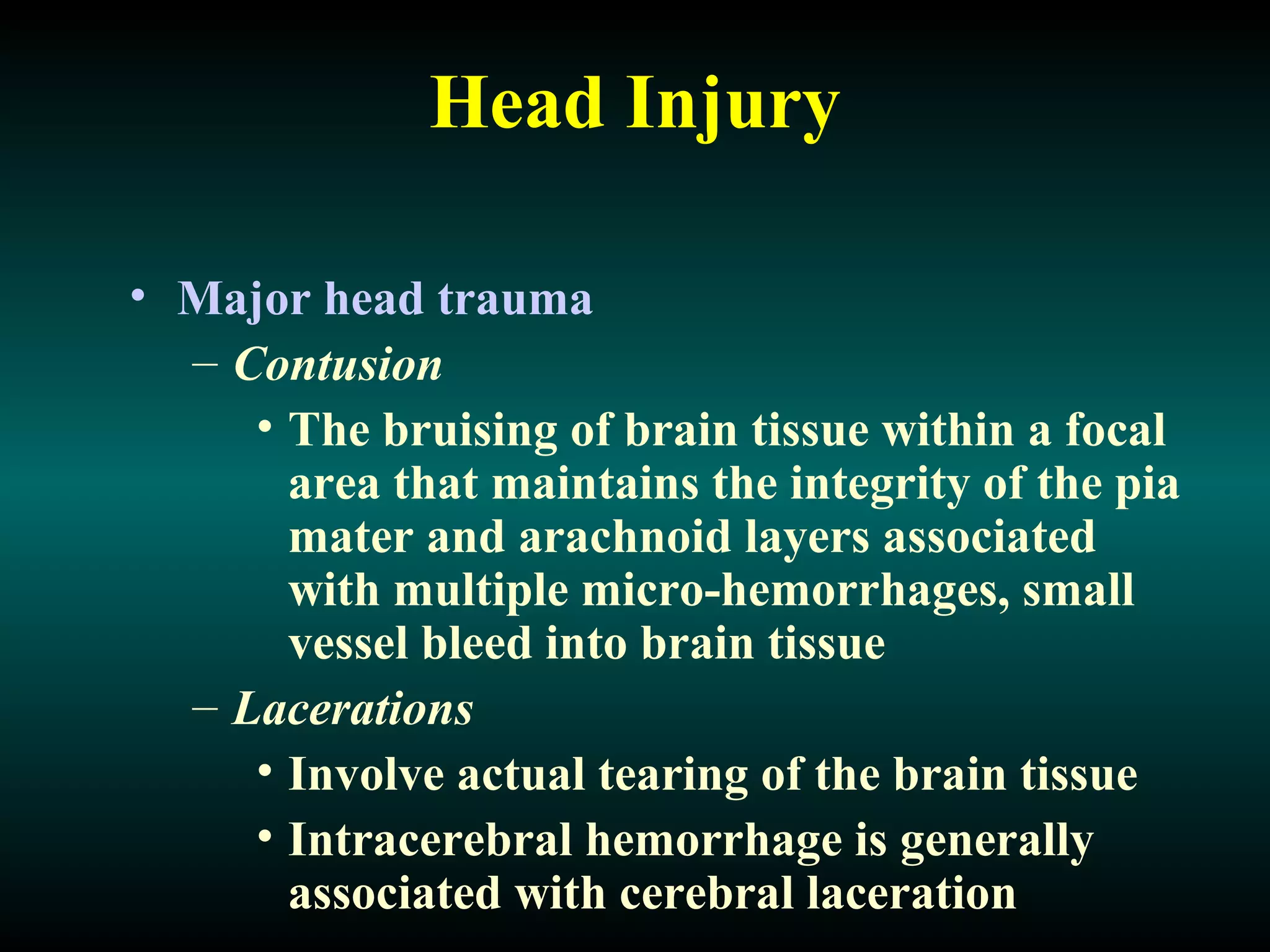 Head Injury

• Major head trauma
– Contusion
• The bruising of brain tissue within a focal area that maintains the integrity of the pia mater and arachnoid layers associated with multiple micro-hemorrhages, small vessel bleed into brain tissue
– Lacerations
• Involve actual tearing of the brain tissue
• Intracerebral hemorrhage is generally associated with cerebral laceration